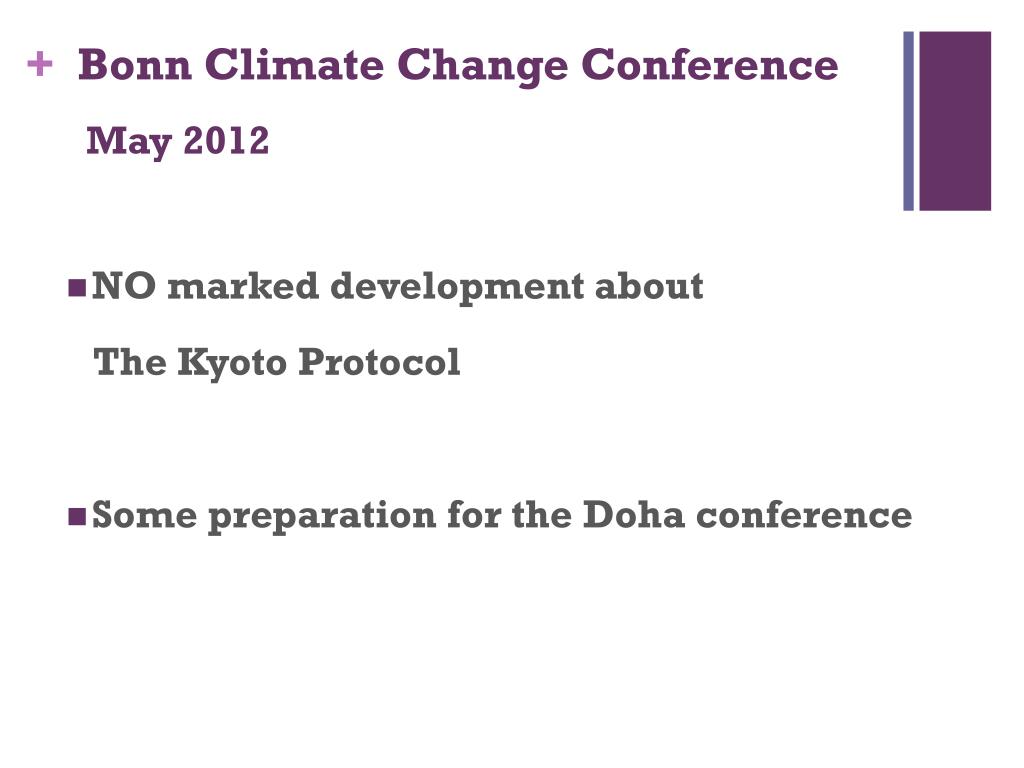 + Bonn Climate Change Conference

May 2012

NO marked development about

The Kyoto Protocol

Some preparation for the Doha conference